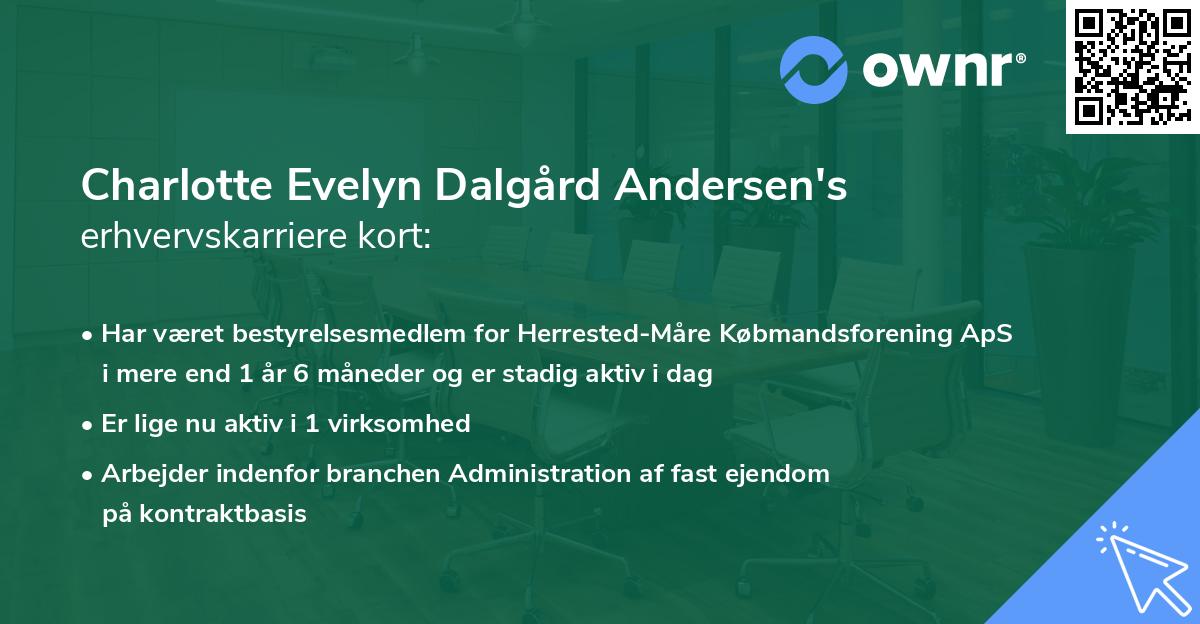 ownr®

Charlotte Evelyn Dalgård Andersen's
erhvervskarriere kort:

• Har været bestyrelsesmedlem for Herrested-Måre Købmandsforening ApS i mere end 1 år 6 måneder og er stadig aktiv i dag
• Er lige nu aktiv i 1 virksomhed
• Arbejder indenfor branchen Administration af fast ejendom på kontraktbasis